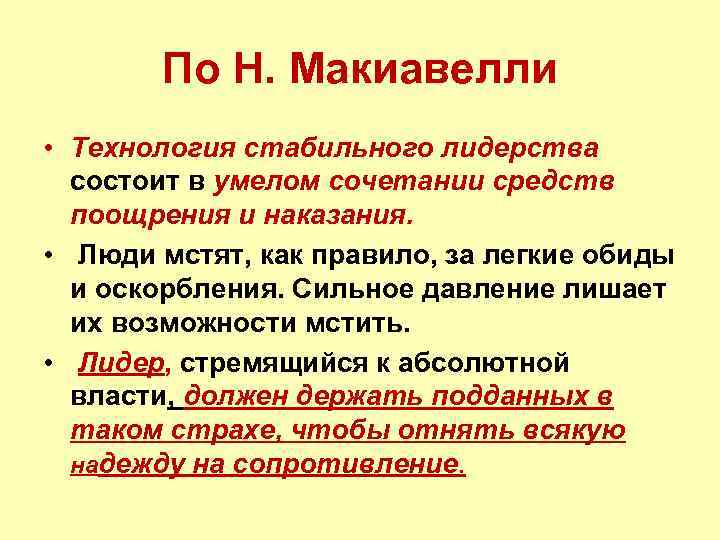 По Н. Макиавелли

• Технология стабильного лидерства состоит в умелом сочетании средств поощрения и наказания.

• Люди мстят, как правило, за легкие обиды и оскорбления. Сильное давление лишает их возможности мстить.

• Лидер, стремящийся к абсолютной власти, должен держать подданных в таком страхе, чтобы отнять всякую надежду на сопротивление.